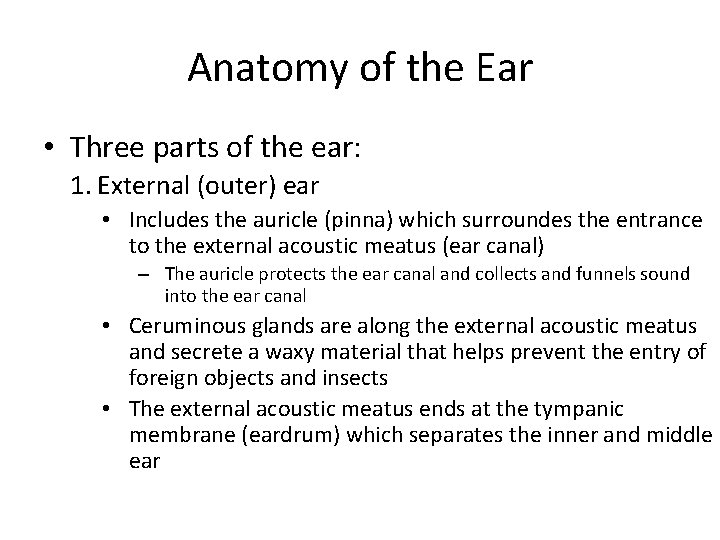 Anatomy of the Ear

• Three parts of the ear:
1. External (outer) ear
• Includes the auricle (pinna) which surroundes the entrance to the external acoustic meatus (ear canal)
– The auricle protects the ear canal and collects and funnels sound into the ear canal
• Ceruminous glands are along the external acoustic meatus and secrete a waxy material that helps prevent the entry of foreign objects and insects
• The external acoustic meatus ends at the tympanic membrane (eardrum) which separates the inner and middle ear